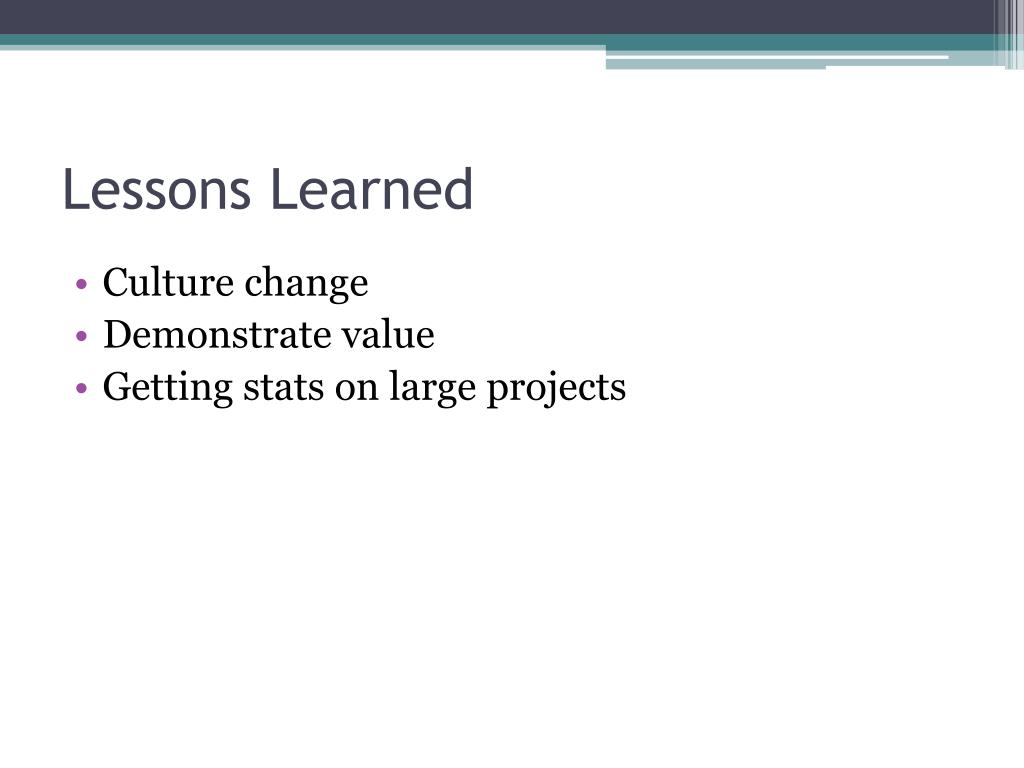 Lessons Learned

• Culture change
• Demonstrate value
• Getting stats on large projects